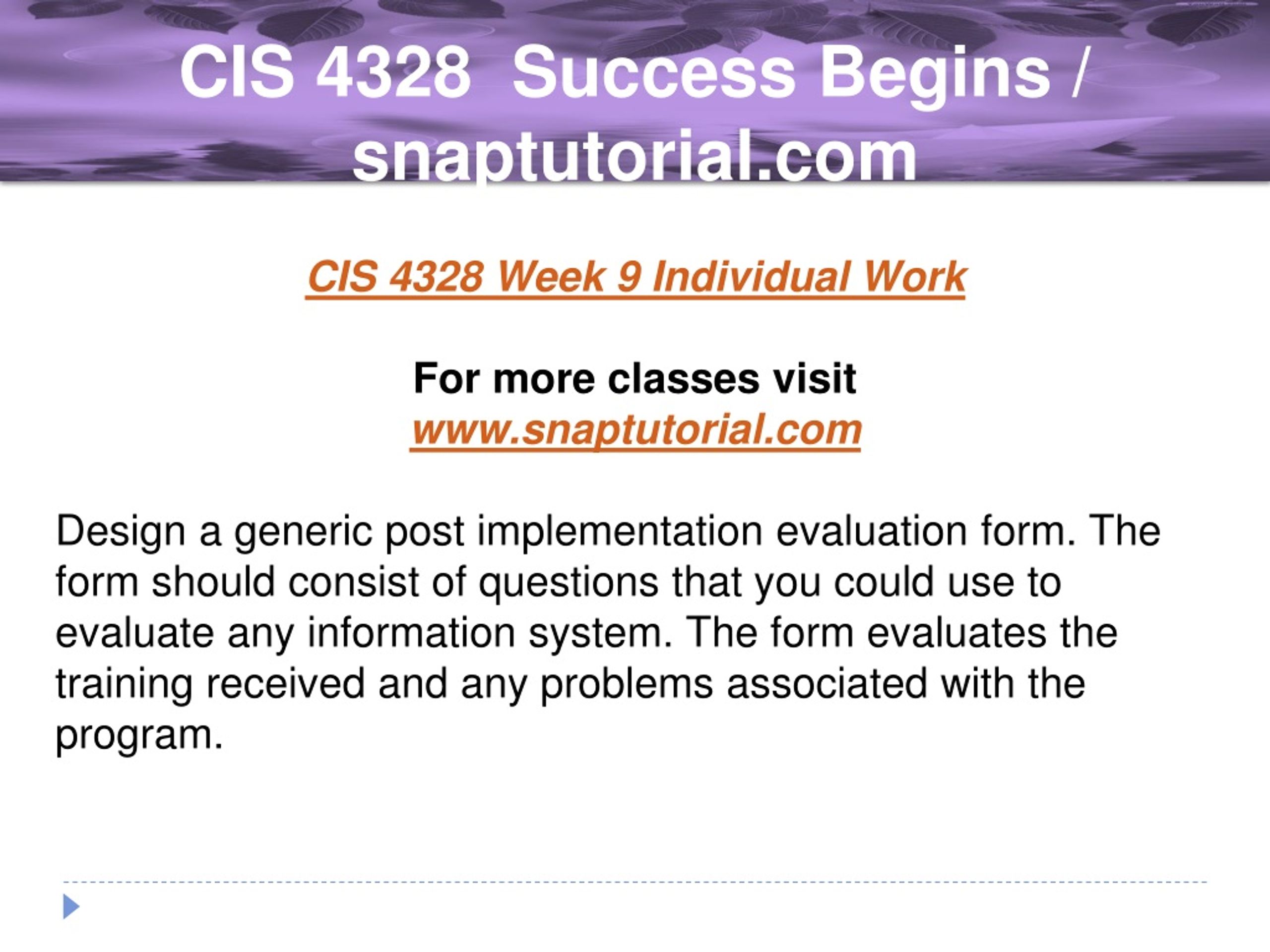 CIS 4328 Success Begins / snaptutorial.com

CIS 4328 Week 9 Individual Work

For more classes visit
www.snaptutorial.com

Design a generic post implementation evaluation form. The form should consist of questions that you could use to evaluate any information system. The form evaluates the training received and any problems associated with the program.